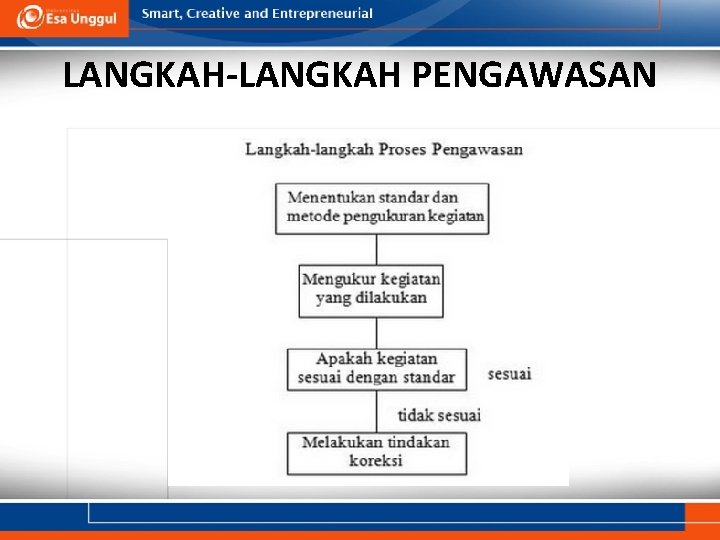 Esa Unggul

Smart, Creative and Entrepreneurial

LANGKAH-LANGKAH PENGAWASAN

Langkah-langkah Proses Pengawasan

Menentukan standar dan metode pengukuran kegiatan

Mengukur kegiatan yang dilakukan

Apakah kegiatan sesuai dengan standar

sesuai

tidak sesuai

Melakukan tindakan koreksi